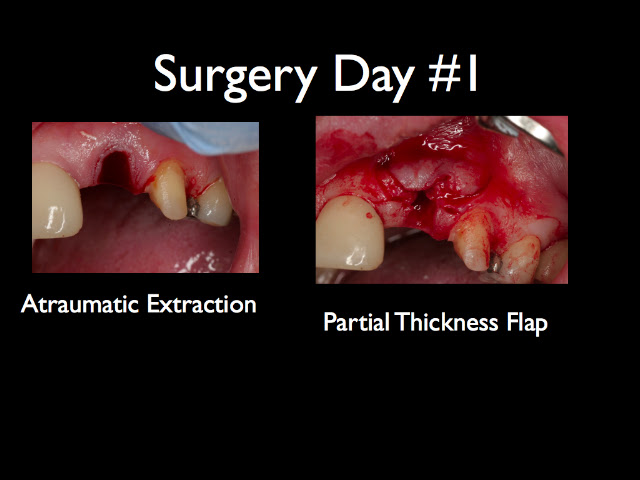 Surgery Day #1

Atraumatic Extraction

Partial Thickness Flap